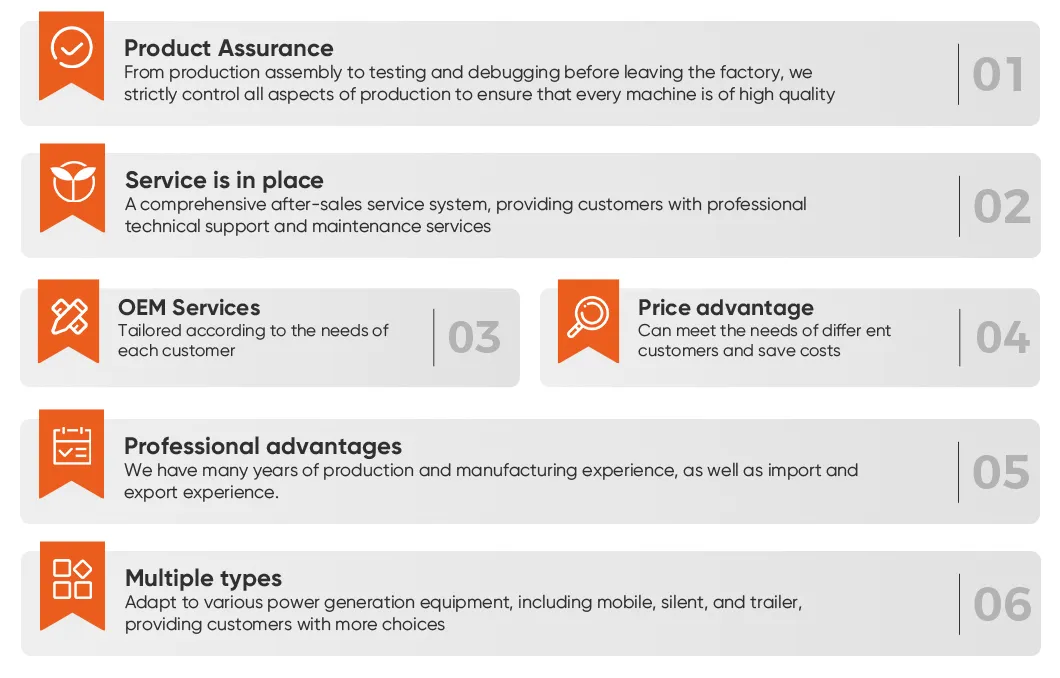 Product Assurance
From production assembly to testing and debugging before leaving the factory, we strictly control all aspects of production to ensure that every machine is of high quality

01

Service is in place
A comprehensive after-sales service system, providing customers with professional technical support and maintenance services

02

OEM Services
Tailored according to the needs of each customer

03

Price advantage
Can meet the needs of differ ent customers and save costs

04

Professional advantages
We have many years of production and manufacturing experience, as well as import and export experience.

05

Multiple types
Adapt to various power generation equipment, including mobile, silent, and trailer, providing customers with more choices

06